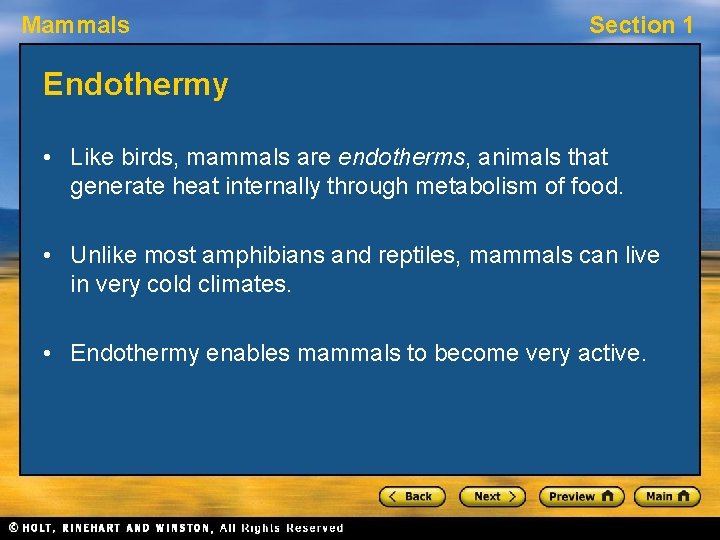 Mammals

Section 1

Endothermy

• Like birds, mammals are endotherms, animals that generate heat internally through metabolism of food.

• Unlike most amphibians and reptiles, mammals can live in very cold climates.

• Endothermy enables mammals to become very active.

< Back

Next >

Preview

Main

© HOLT, RINEHART AND WINSTON, All Rights Reserved